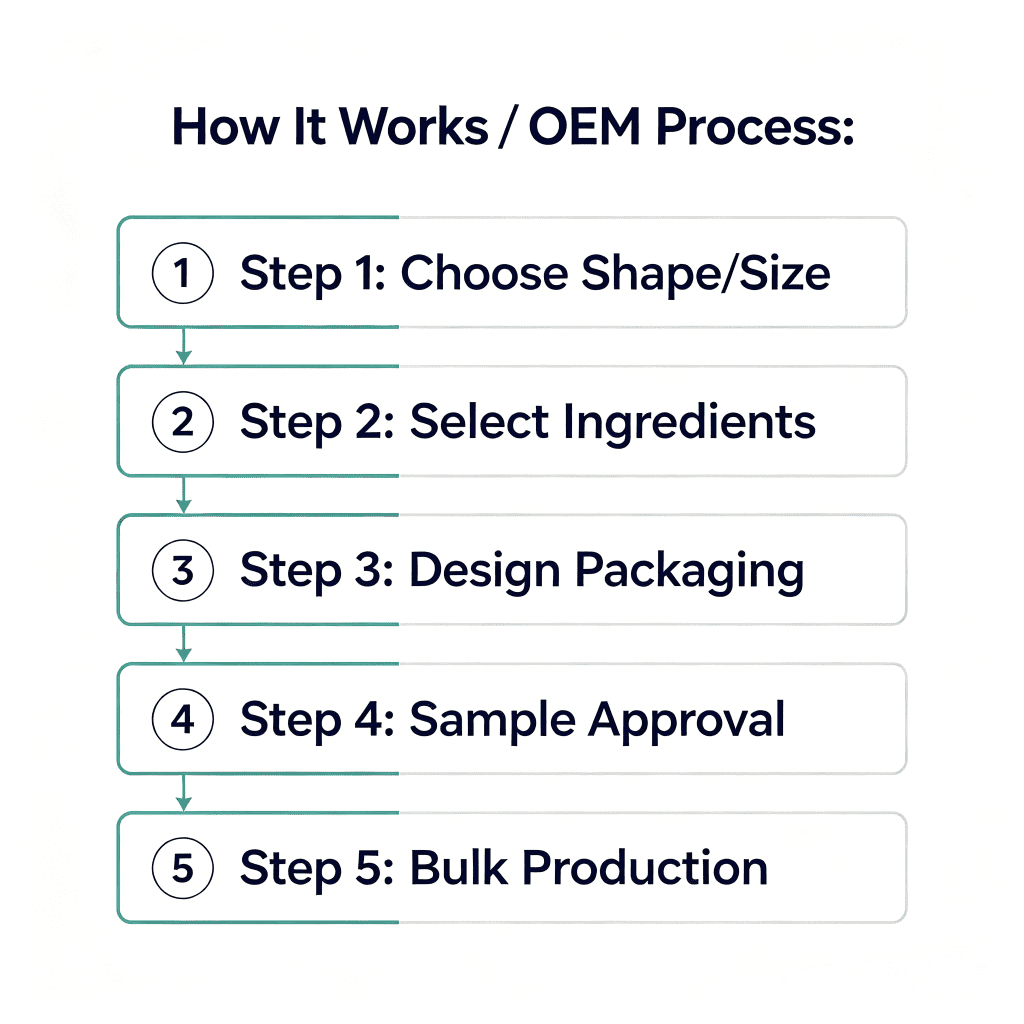 How It Works / OEM Process:

1 Step 1: Choose Shape/Size

2 Step 2: Select Ingredients

3 Step 3: Design Packaging

4 Step 4: Sample Approval

5 Step 5: Bulk Production